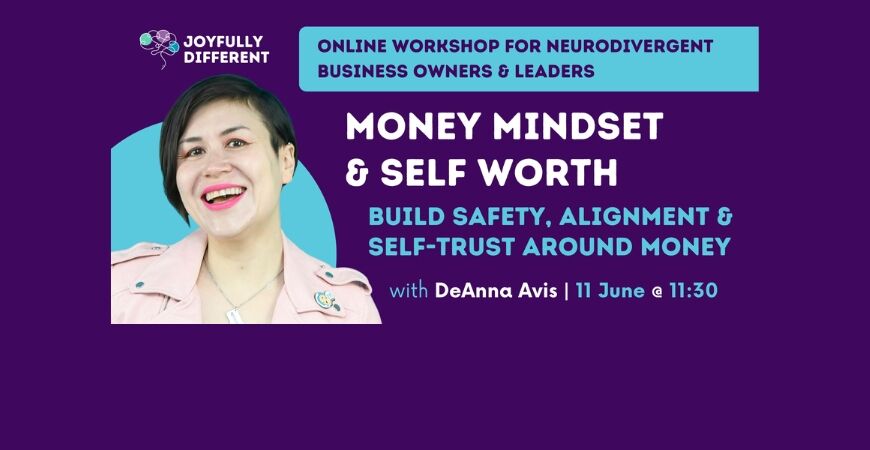 JOYFULLY DIFFERENT

ONLINE WORKSHOP FOR NEURODIVERGENT BUSINESS OWNERS & LEADERS

MONEY MINDSET & SELF WORTH

BUILD SAFETY, ALIGNMENT & SELF-TRUST AROUND MONEY

with DeAnna Avis | 11 June @ 11:30